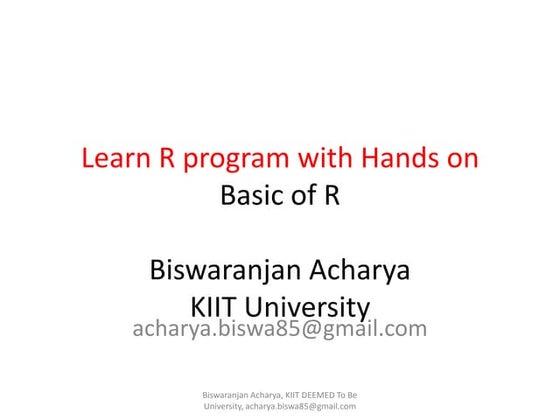 Learn R program with Hands on
Basic of R

Biswaranjan Acharya
KIIT University
acharya.biswa85@gmail.com

Biswaranjan Acharya, KIIT DEEMED To Be University, acharya.biswa85@gmail.com